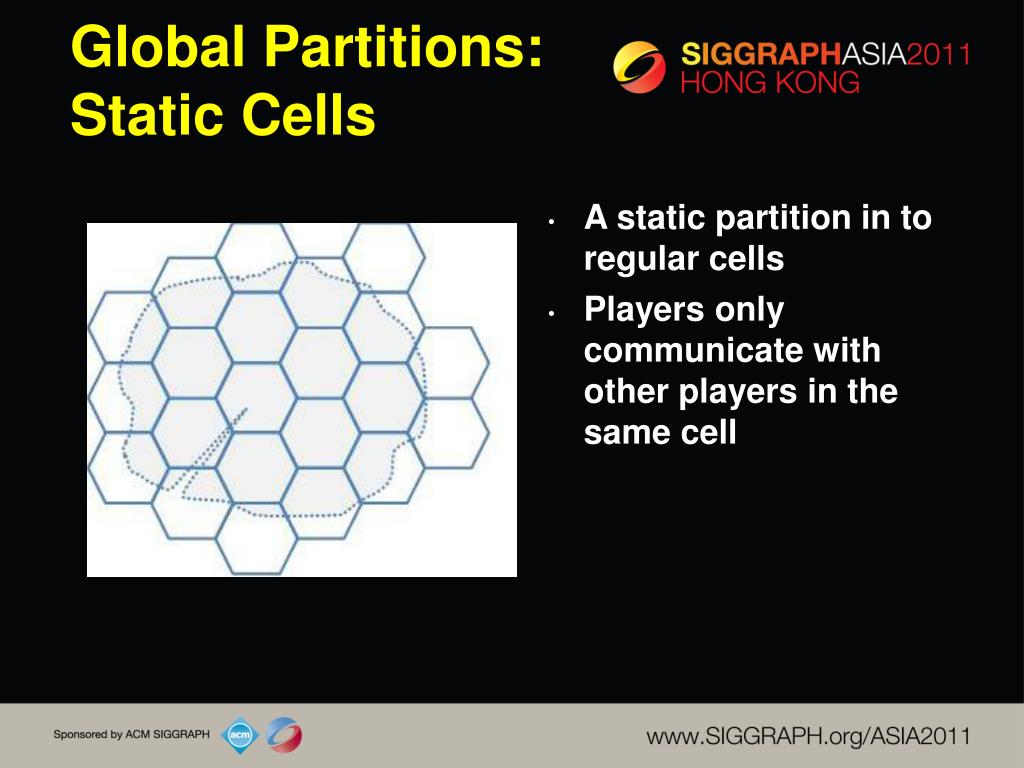 Global Partitions: Static Cells

SIGGRAPHASIA2011
HONG KONG

• A static partition in to regular cells
• Players only communicate with other players in the same cell

Sponsored by ACM SIGGRAPH
acm

www.SIGGRAPH.org/ASIA2011